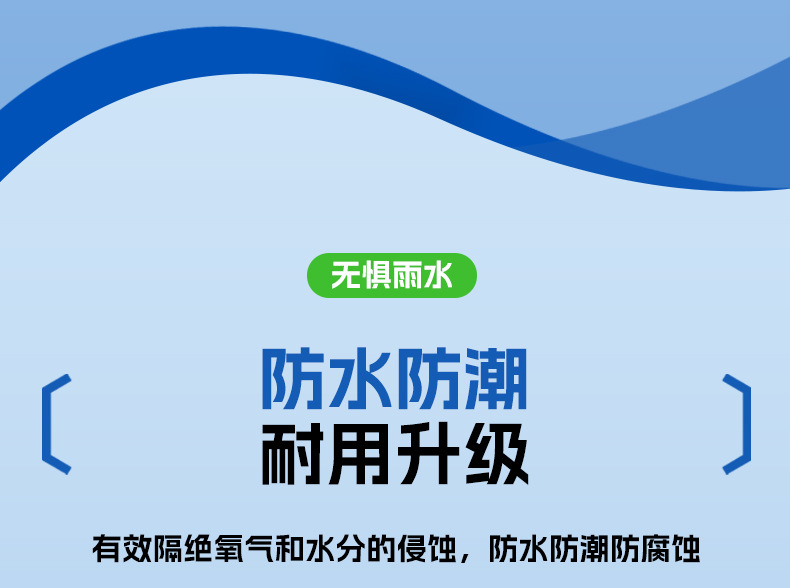 无惧雨水

防水防潮
耐用升级

有效隔绝氧气和水分的侵蚀，防水防潮防腐蚀